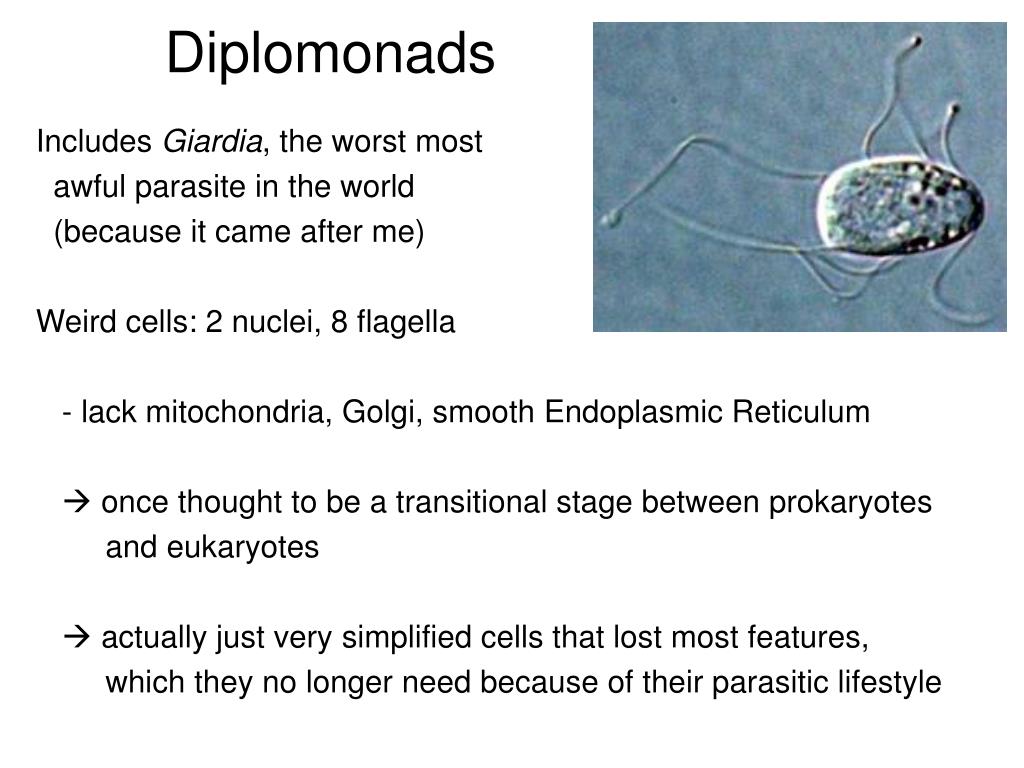 Diplomonads

Includes Giardia, the worst most awful parasite in the world (because it came after me)

Weird cells: 2 nuclei, 8 flagella

- lack mitochondria, Golgi, smooth Endoplasmic Reticulum

→ once thought to be a transitional stage between prokaryotes and eukaryotes

→ actually just very simplified cells that lost most features, which they no longer need because of their parasitic lifestyle